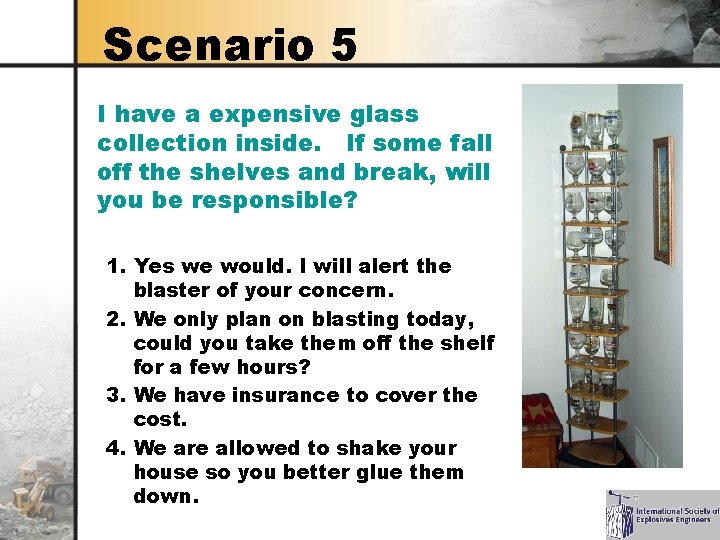 Scenario 5

I have a expensive glass collection inside. If some fall off the shelves and break, will you be responsible?

1. Yes we would. I will alert the blaster of your concern.
2. We only plan on blasting today, could you take them off the shelf for a few hours?
3. We have insurance to cover the cost.
4. We are allowed to shake your house so you better glue them down.

International Society of Explosives Engineers